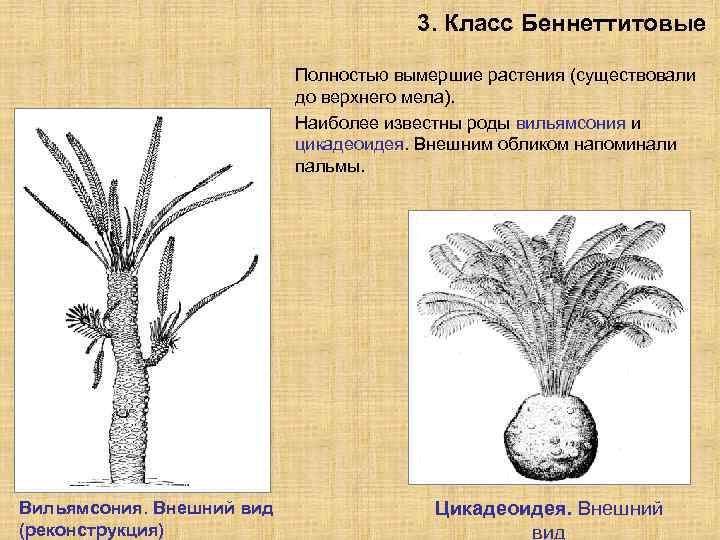 3. Класс Беннеттитовые

Полностью вымершие растения (существовали до верхнего мела).

Наиболее известны роды вильямсония и цикадеоидея. Внешним обликом напоминали пальмы.

Вильямсония. Внешний вид (реконструкция)

Цикадеоидея. Внешний вид